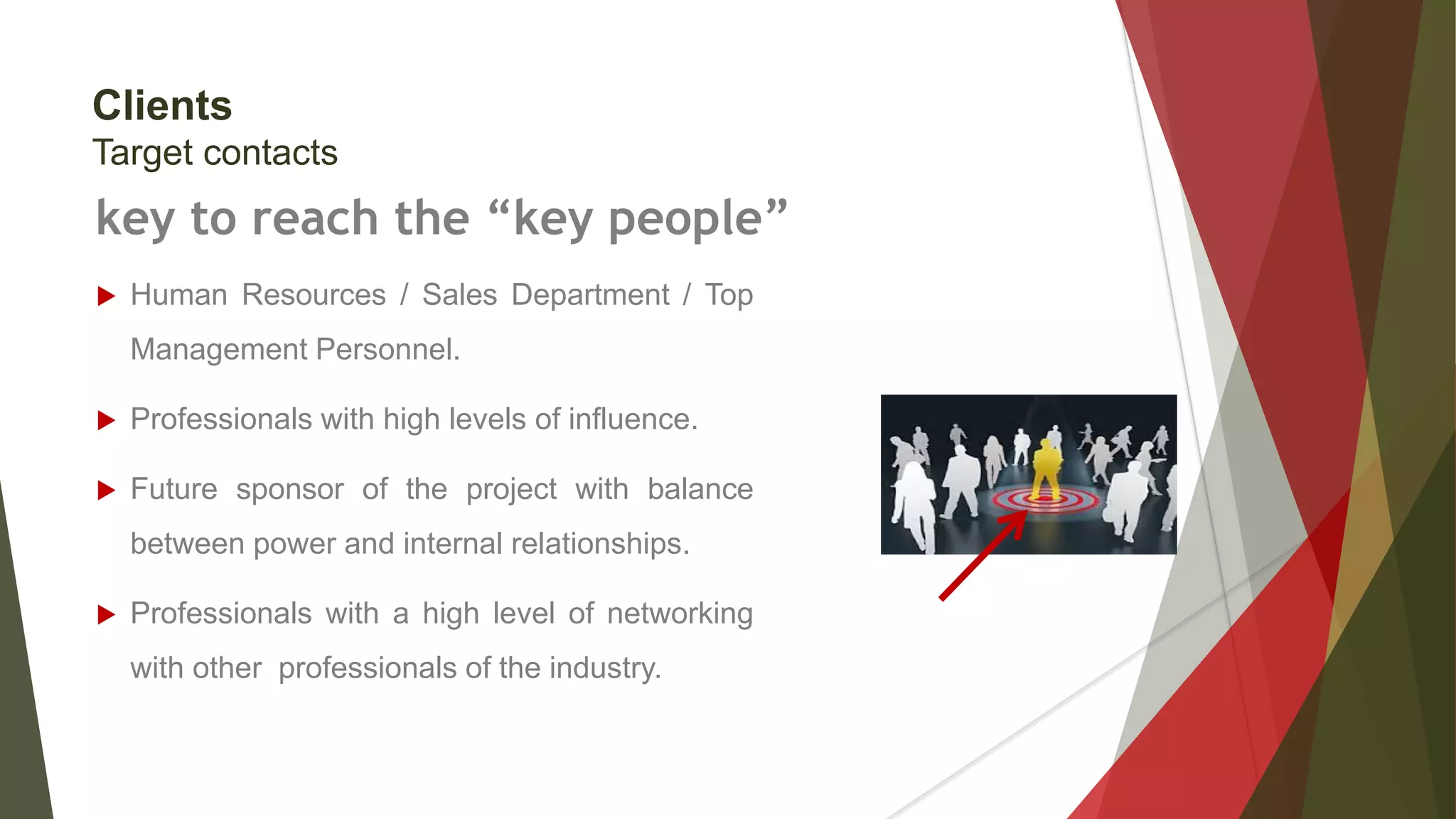 Clients
Target contacts

key to reach the “key people”

Human Resources / Sales Department / Top Management Personnel.

Professionals with high levels of influence.

Future sponsor of the project with balance between power and internal relationships.

Professionals with a high level of networking with other professionals of the industry.